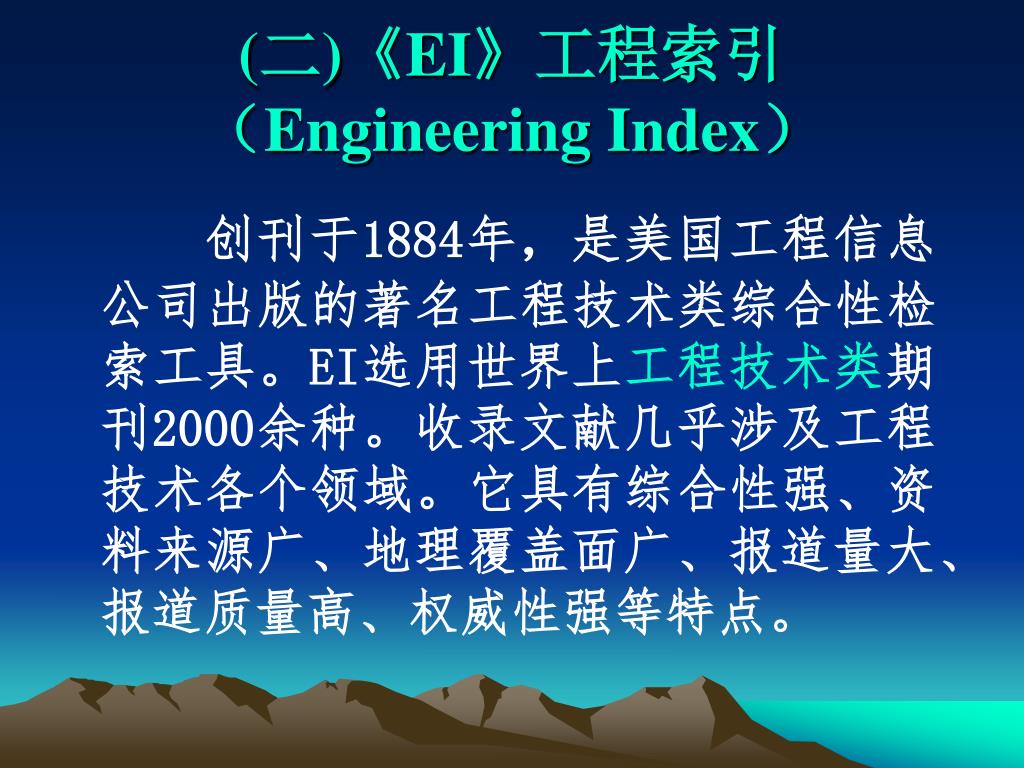 (二)《EI》工程索引
（Engineering Index）

创刊于1884年，是美国工程信息公司出版的著名工程技术类综合性检索工具。EI选用世界上工程技术类期刊2000余种。收录文献几乎涉及工程技术各个领域。它具有综合性强、资料来源广、地理覆盖面广、报道量大、报道质量高、权威性强等特点。